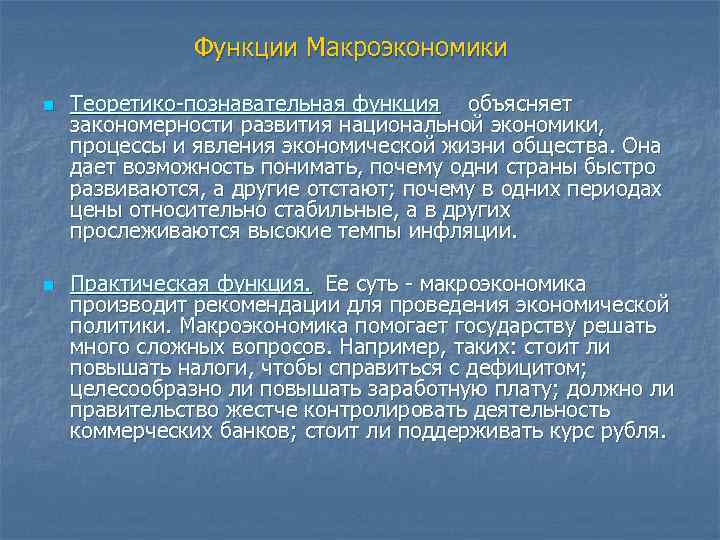 Функции Макроэкономики

Теоретико-познавательная функция объясняет закономерности развития национальной экономики, процессы и явления экономической жизни общества. Она дает возможность понимать, почему одни страны быстро развиваются, а другие отстают; почему в одних периодах цены относительно стабильные, а в других прослеживаются высокие темпы инфляции.

Практическая функция. Ее суть - макроэкономика производит рекомендации для проведения экономической политики. Макроэкономика помогает государству решать много сложных вопросов. Например, таких: стоит ли повышать налоги, чтобы справиться с дефицитом; целесообразно ли повышать заработную плату; должно ли правительство жестче контролировать деятельность коммерческих банков; стоит ли поддерживать курс рубля.